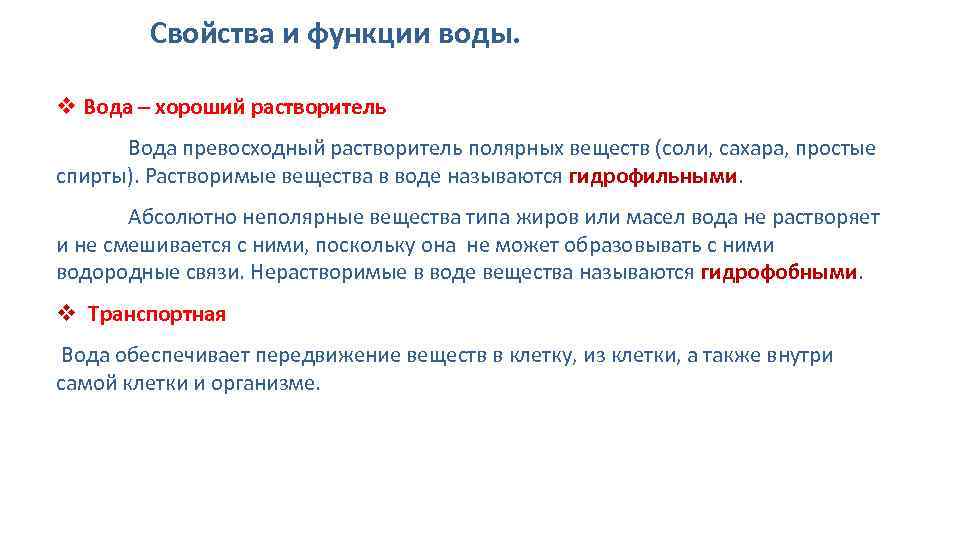 Свойства и функции воды.

❖ Вода – хороший растворитель

Вода превосходный растворитель полярных веществ (соли, сахара, простые спирты). Растворимые вещества в воде называются гидрофильными.

Абсолютно неполярные вещества типа жиров или масел вода не растворяет и не смешивается с ними, поскольку она не может образовывать с ними водородные связи. Нерастворимые в воде вещества называются гидрофобными.

❖ Транспортная

Вода обеспечивает передвижение веществ в клетку, из клетки, а также внутри самой клетки и организме.